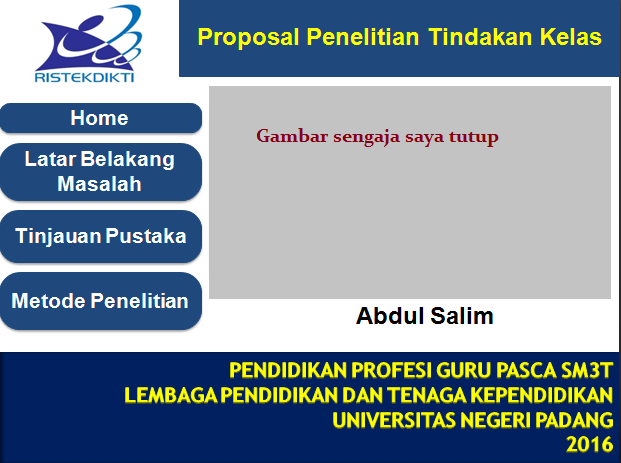 RISTEKDIKTI

Proposal Penelitian Tindakan Kelas

Home

Latar Belakang Masalah

Tinjauan Pustaka

Metode Penelitian

Gambar sengaja saya tutup

Abdul Salim

PENDIDIKAN PROFESI GURU PASCA SM3T
LEMBAGA PENDIDIKAN DAN TENAGA KEPENDIDIKAN
UNIVERSITAS NEGERI PADANG
2016